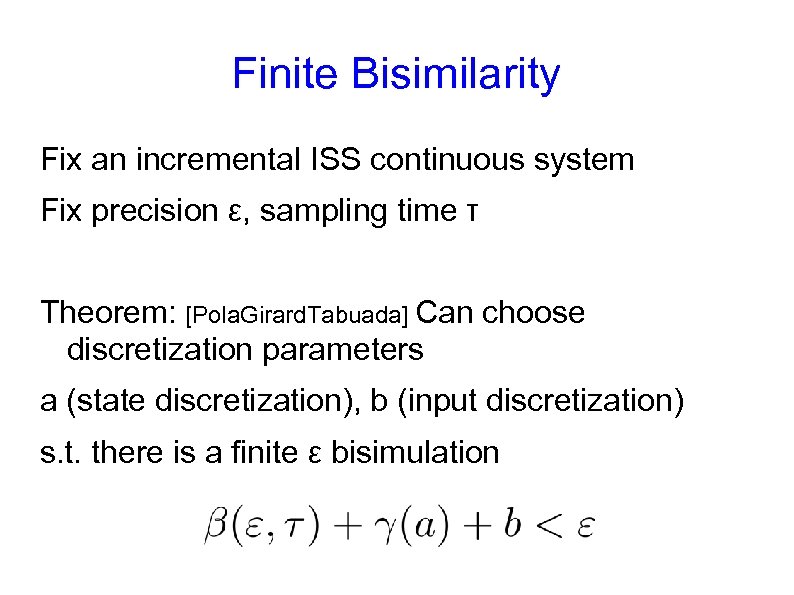 Finite Bisimilarity

Fix an incremental ISS continuous system

Fix precision ε, sampling time τ

Theorem: [PolaGirardTabuada] Can choose discretization parameters

a (state discretization), b (input discretization)

s.t. there is a finite ε bisimulation

$\beta(\varepsilon, \tau) + \gamma(a) + b < \varepsilon$